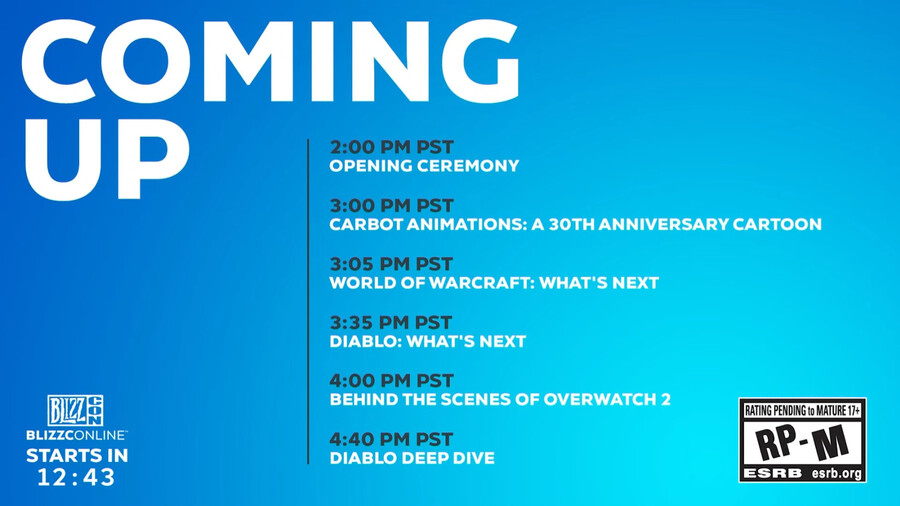 COMING UP

2:00 PM PST
OPENING CEREMONY

3:00 PM PST
CARBOT ANIMATIONS: A 30TH ANNIVERSARY CARTOON

3:05 PM PST
WORLD OF WARCRAFT: WHAT'S NEXT

3:35 PM PST
DIABLO: WHAT'S NEXT

4:00 PM PST
BEHIND THE SCENES OF OVERWATCH 2

4:40 PM PST
DIABLO DEEP DIVE

BLIZZCON
BLIZZCONLINE™
STARTS IN
12:43

RATING PENDING to MATURE 17+
RP-M
ESRB esrb.org